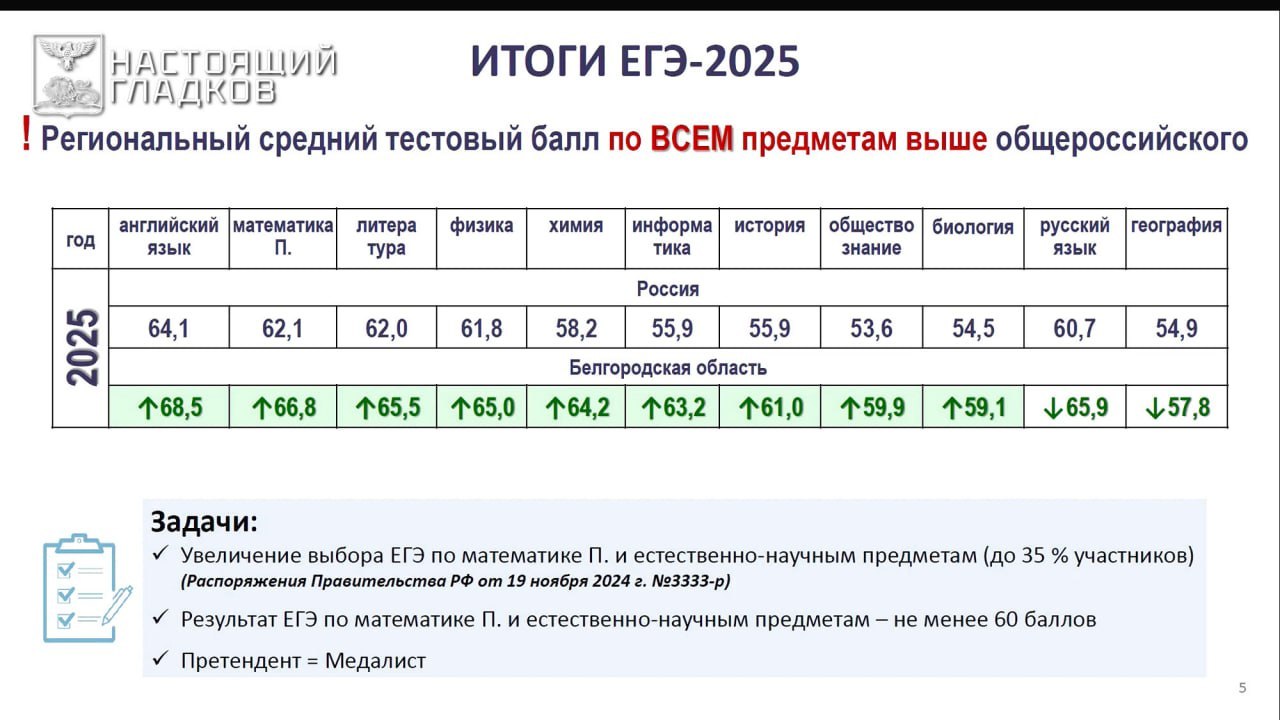 НАСТОЯЩИЙ ГЛАДКОВ

ИТОГИ ЕГЭ-2025

! Региональный средний тестовый балл по ВСЕМ предметам выше общероссийского

| год | английский язык | математика П. | литера тура | физика | химия | информа тика | история | общество знание | биология | русский язык | география |
|---|---|---|---|---|---|---|---|---|---|---|---|
| 2025 | Россия | | | | | | | | | | |
| | 64,1 | 62,1 | 62,0 | 61,8 | 58,2 | 55,9 | 55,9 | 53,6 | 54,5 | 60,7 | 54,9 |
| | Белгородская область | | | | | | | | | | |
| | ↑68,5 | ↑66,8 | ↑65,5 | ↑65,0 | ↑64,2 | ↑63,2 | ↑61,0 | ↑59,9 | ↑59,1 | ↓65,9 | ↓57,8 |

Задачи:
✓ Увеличение выбора ЕГЭ по математике П. и естественно-научным предметам (до 35 % участников)
(Распоряжения Правительства РФ от 19 ноября 2024 г. №3333-р)
✓ Результат ЕГЭ по математике П. и естественно-научным предметам – не менее 60 баллов
✓ Претендент = Медалист

5